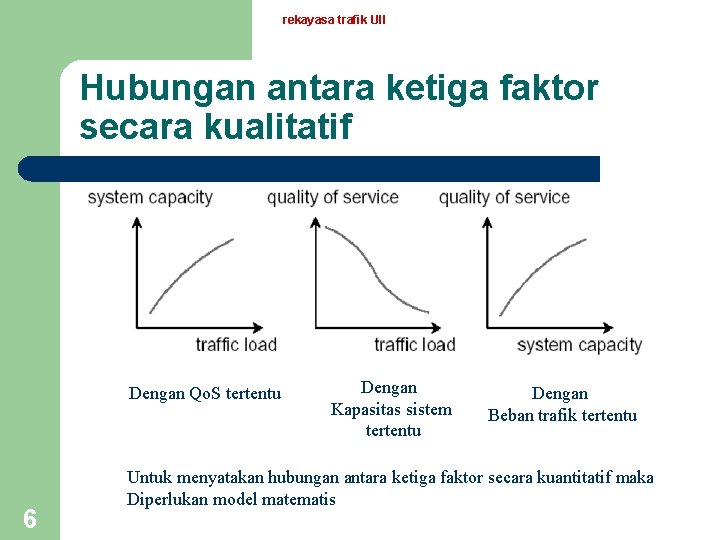 rekayasa trafik UII

Hubungan antara ketiga faktor secara kualitatif

system capacity

traffic load

quality of service

traffic load

quality of service

system capacity

Dengan QoS tertentu

Dengan Kapasitas sistem tertentu

Dengan Beban trafik tertentu

Untuk menyatakan hubungan antara ketiga faktor secara kuantitatif maka Diperlukan model matematis

6